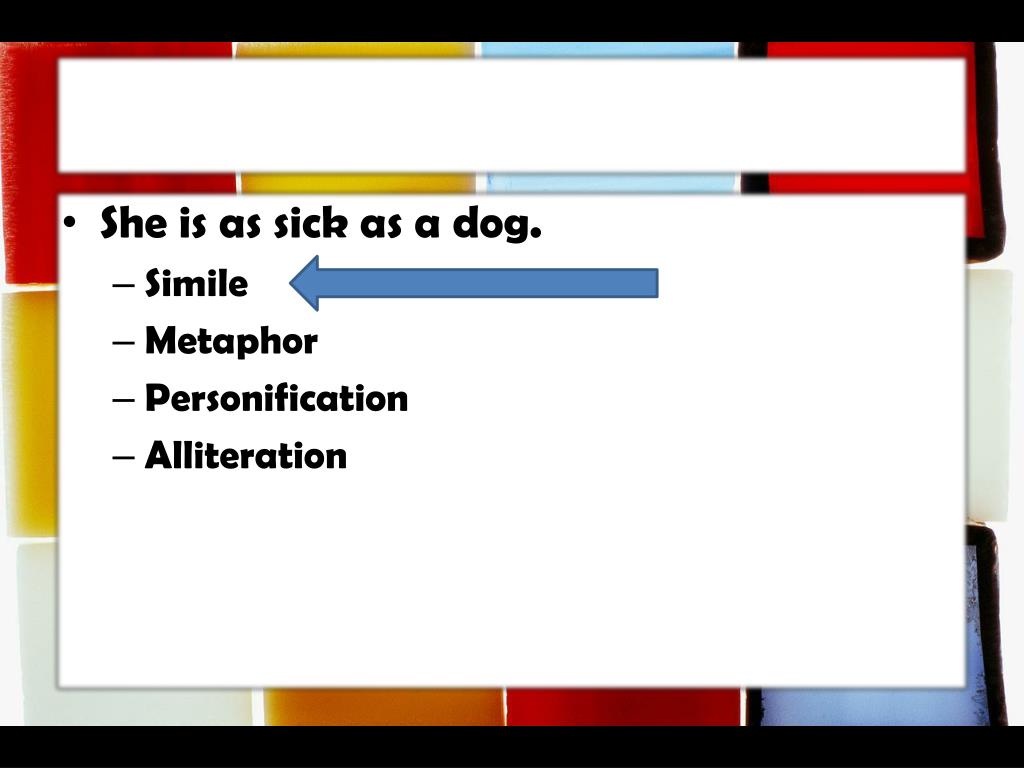 • She is as sick as a dog.
– Simile
– Metaphor
– Personification
– Alliteration